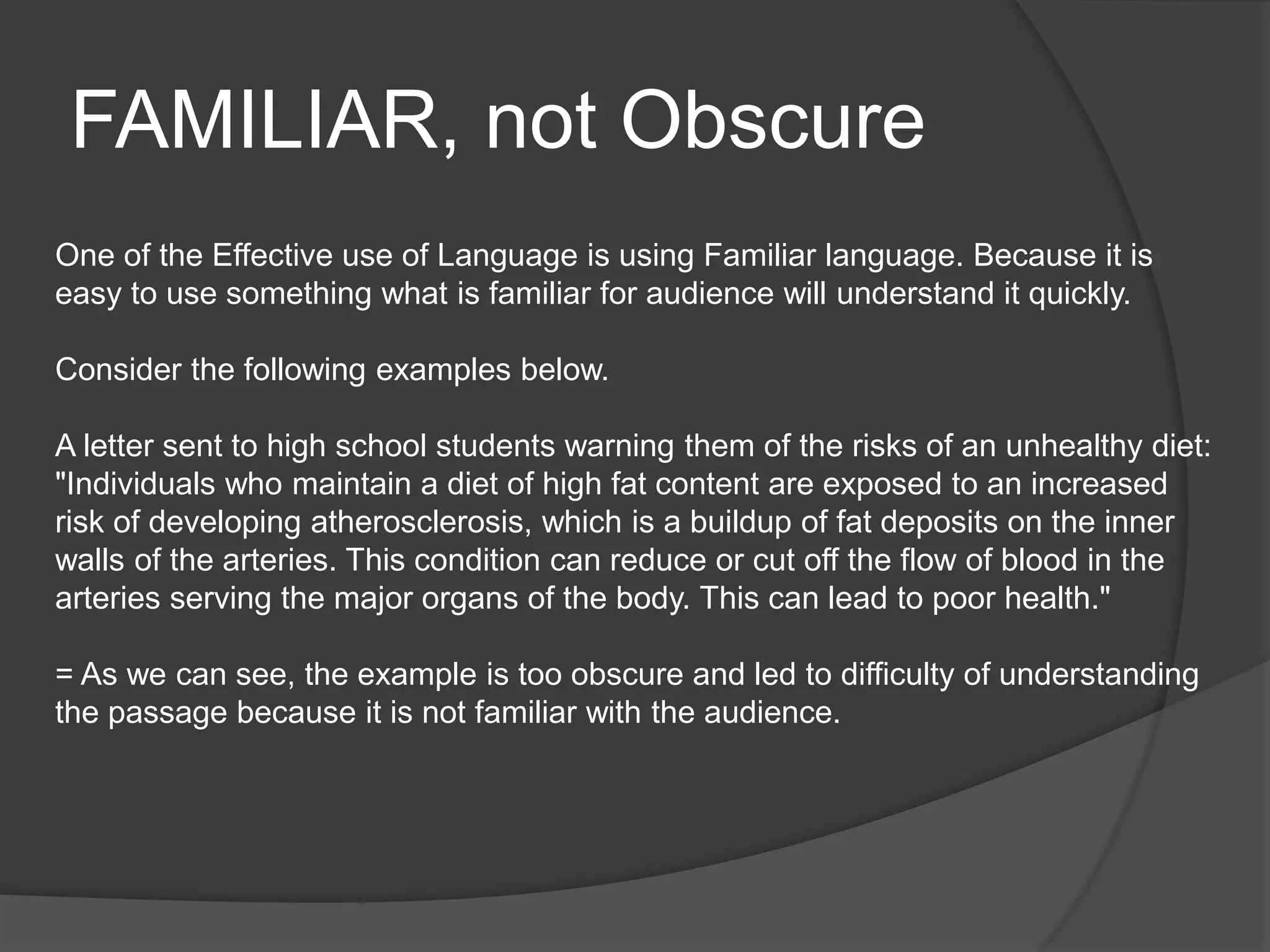 FAMILIAR, not Obscure

One of the Effective use of Language is using Familiar language. Because it is easy to use something what is familiar for audience will understand it quickly.

Consider the following examples below.

A letter sent to high school students warning them of the risks of an unhealthy diet: "Individuals who maintain a diet of high fat content are exposed to an increased risk of developing atherosclerosis, which is a buildup of fat deposits on the inner walls of the arteries. This condition can reduce or cut off the flow of blood in the arteries serving the major organs of the body. This can lead to poor health."

= As we can see, the example is too obscure and led to difficulty of understanding the passage because it is not familiar with the audience.